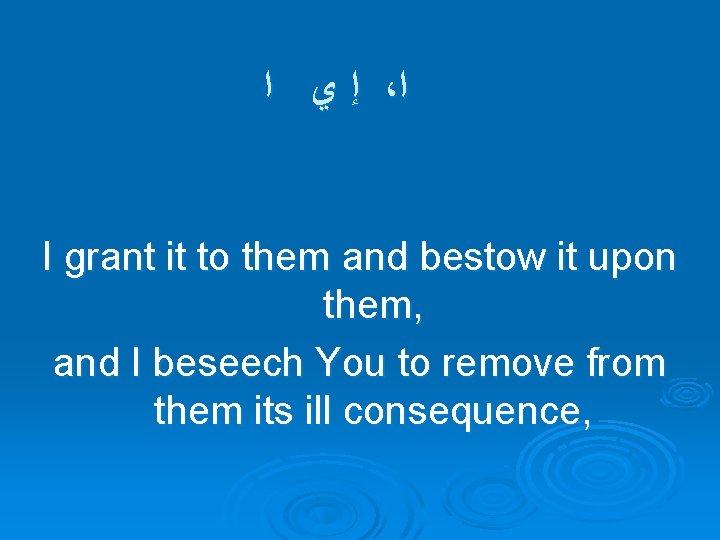 ا، إي ا

I grant it to them and bestow it upon them,

and I beseech You to remove from them its ill consequence,